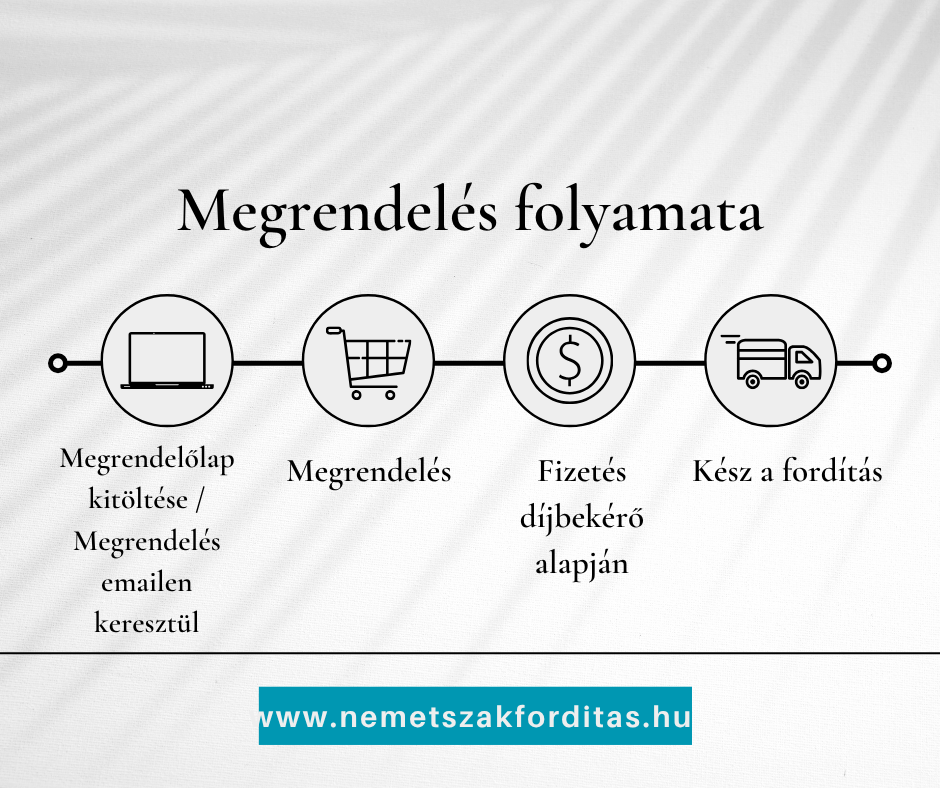 Megrendelés folyamata

$

Megrendelőlap kitöltése / Megrendelés emailen keresztül

Megrendelés

Fizetés díjbekérő alapján

Kész a fordítás

www.nemetszakforditas.hu